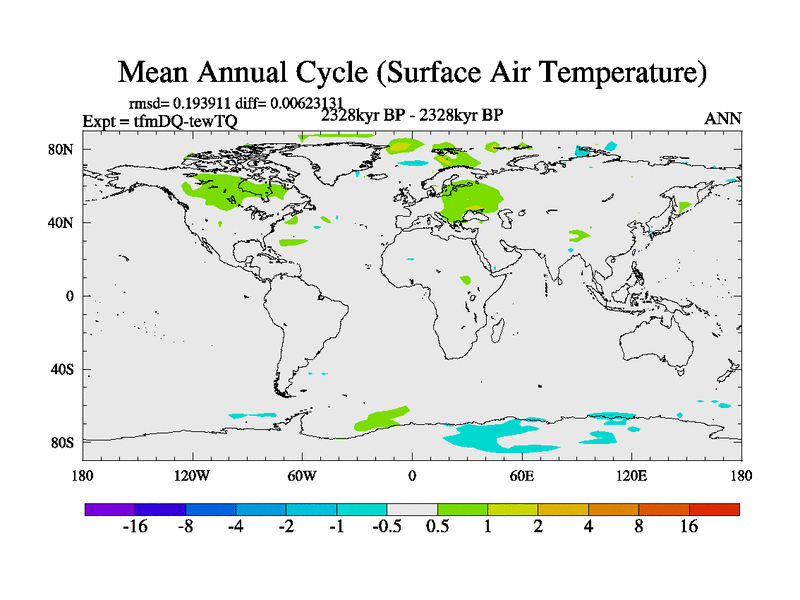 Mean Annual Cycle (Surface Air Temperature)

rmsd= 0.193911 diff= 0.00623131
Expt = tfmDQ-tewTQ
2328kyr BP - 2328kyr BP
ANN

80N
40N
0
40S
80S

180
120W
60W
0
60E
120E
180

-16
-8
-4
-2
-1
-0.5
0.5
1
2
4
8
16